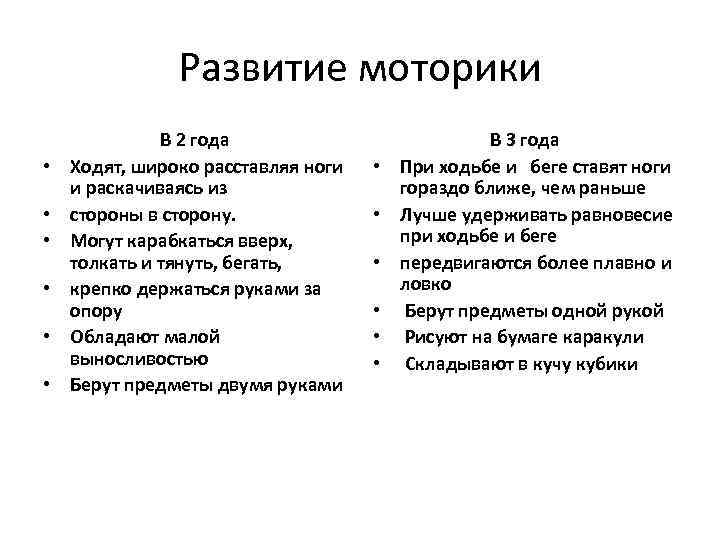 Развитие моторики

В 2 года

• Ходят, широко расставляя ноги и раскачиваясь из
• стороны в сторону.
• Могут карабкаться вверх, толкать и тянуть, бегать,
• крепко держаться руками за опору
• Обладают малой выносливостью
• Берут предметы двумя руками

В 3 года

• При ходьбе и беге ставят ноги гораздо ближе, чем раньше
• Лучше удерживать равновесие при ходьбе и беге
• передвигаются более плавно и ловко
• Берут предметы одной рукой
• Рисуют на бумаге каракули
• Складывают в кучу кубики